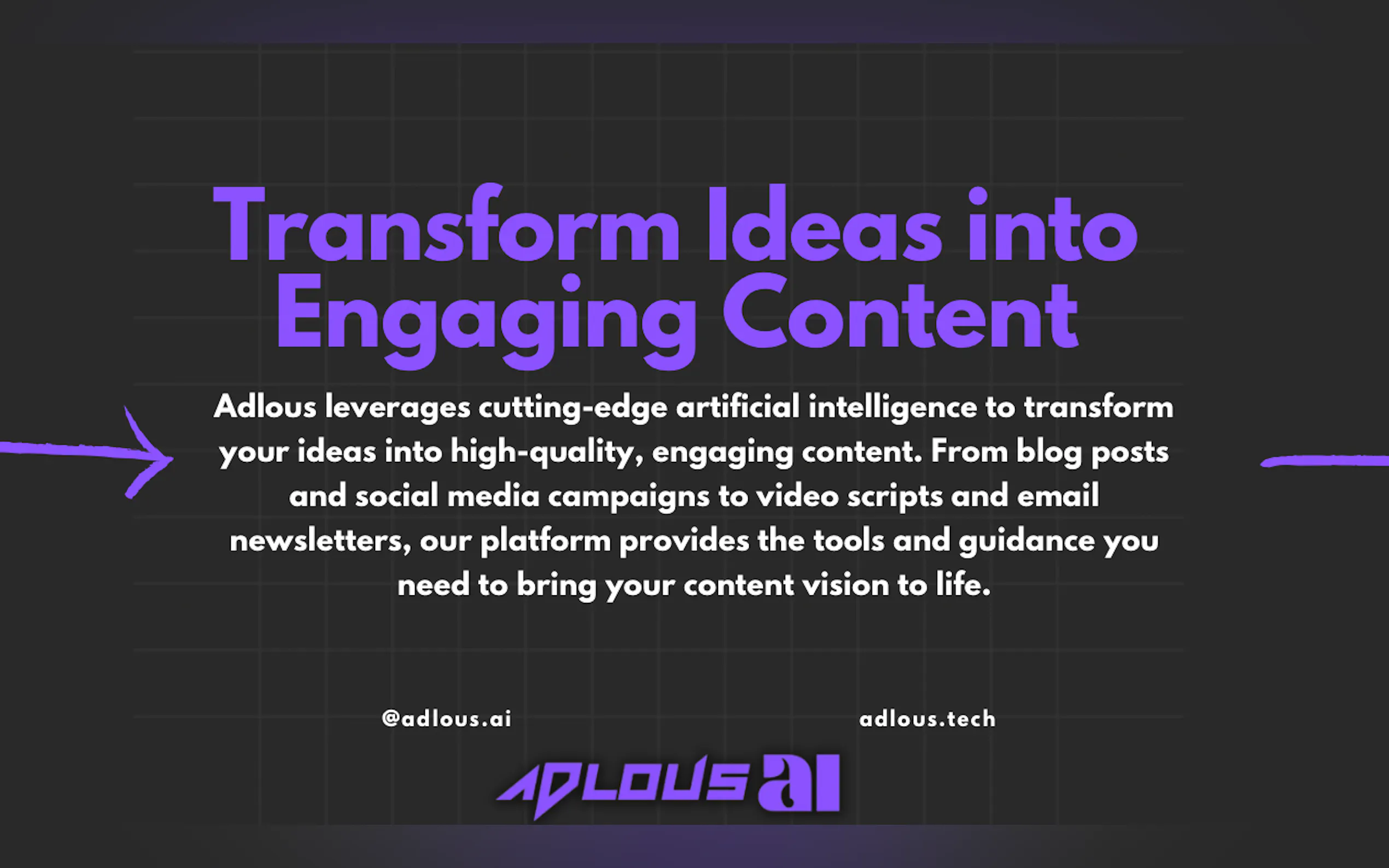 Transform Ideas into Engaging Content

Adlous leverages cutting-edge artificial intelligence to transform your ideas into high-quality, engaging content. From blog posts and social media campaigns to video scripts and email newsletters, our platform provides the tools and guidance you need to bring your content vision to life.

@adlous.ai

adlous.tech

ADLOUS ai